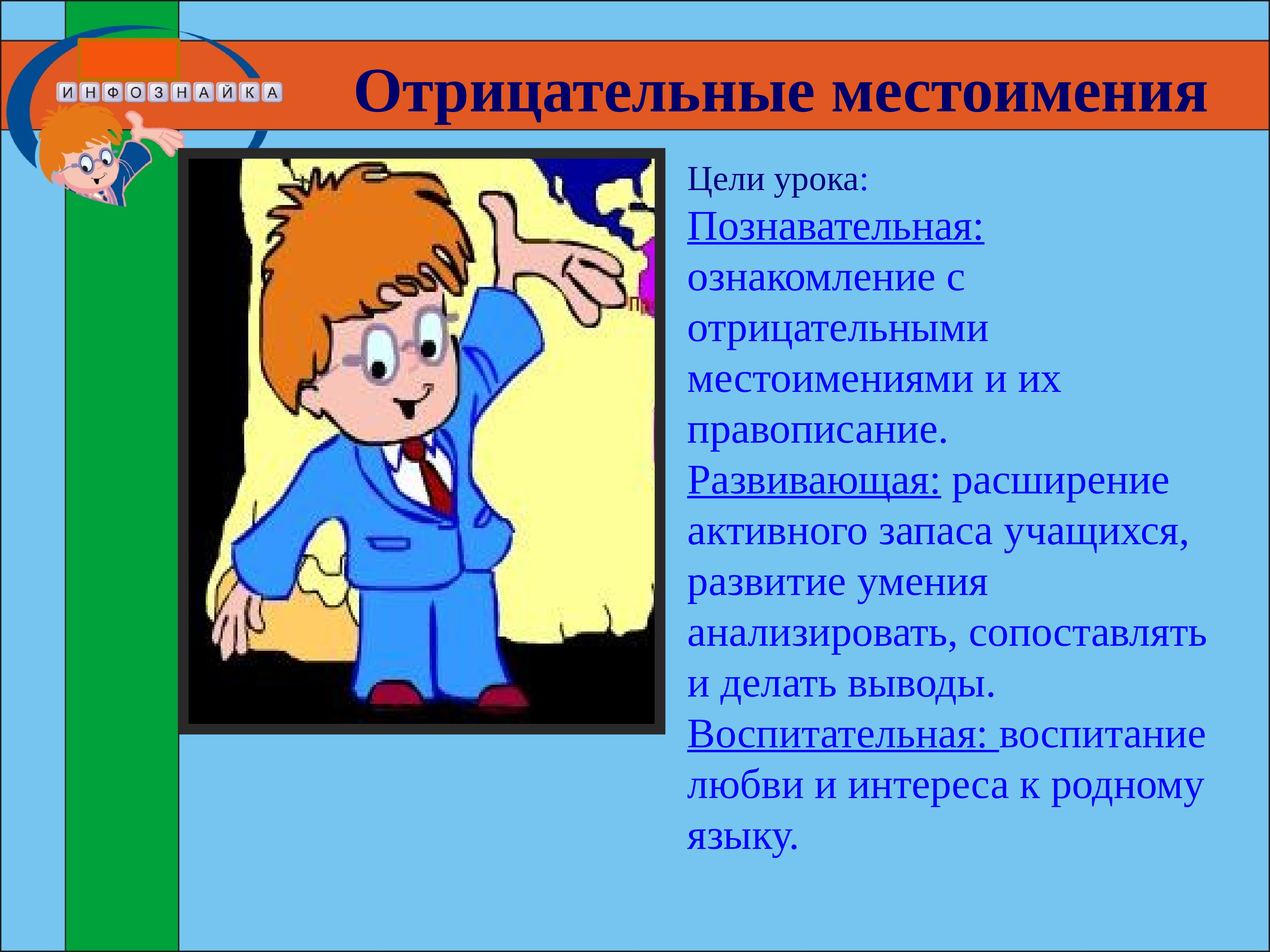 ИНФОЗНАЙКА

Отрицательные местоимения

Цели урока:
Познавательная: ознакомление с отрицательными местоимениями и их правописание.
Развивающая: расширение активного запаса учащихся, развитие умения анализировать, сопоставлять и делать выводы.
Воспитательная: воспитание любви и интереса к родному языку.